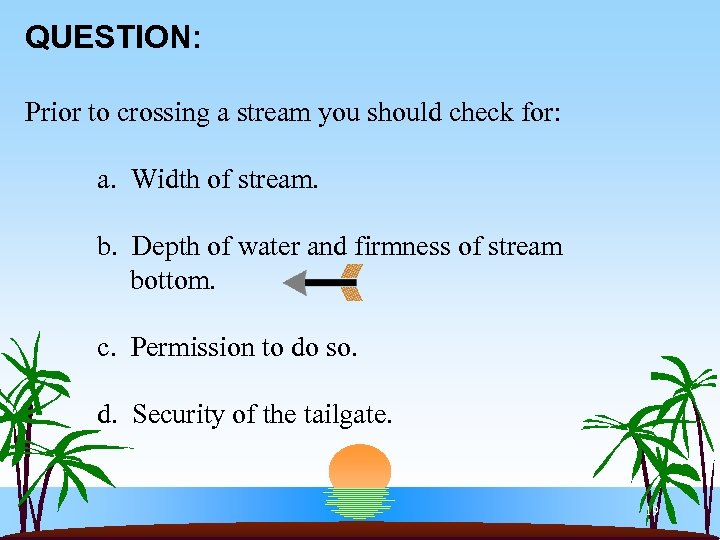 QUESTION:

Prior to crossing a stream you should check for:

a. Width of stream.

b. Depth of water and firmness of stream bottom.

c. Permission to do so.

d. Security of the tailgate.